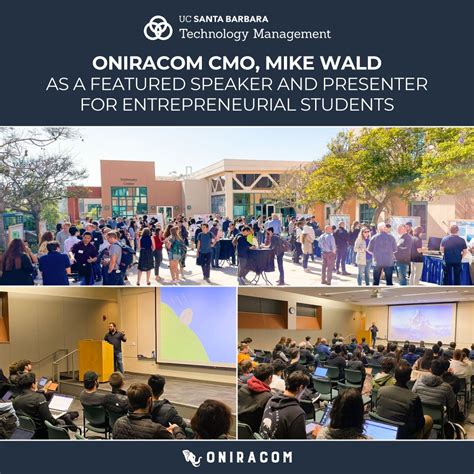 UC SANTA BARBARA
Technology Management

ONIRACOM CMO, MIKE WALD
AS A FEATURED SPEAKER AND PRESENTER FOR ENTREPRENEURIAL STUDENTS

ONIRACOM